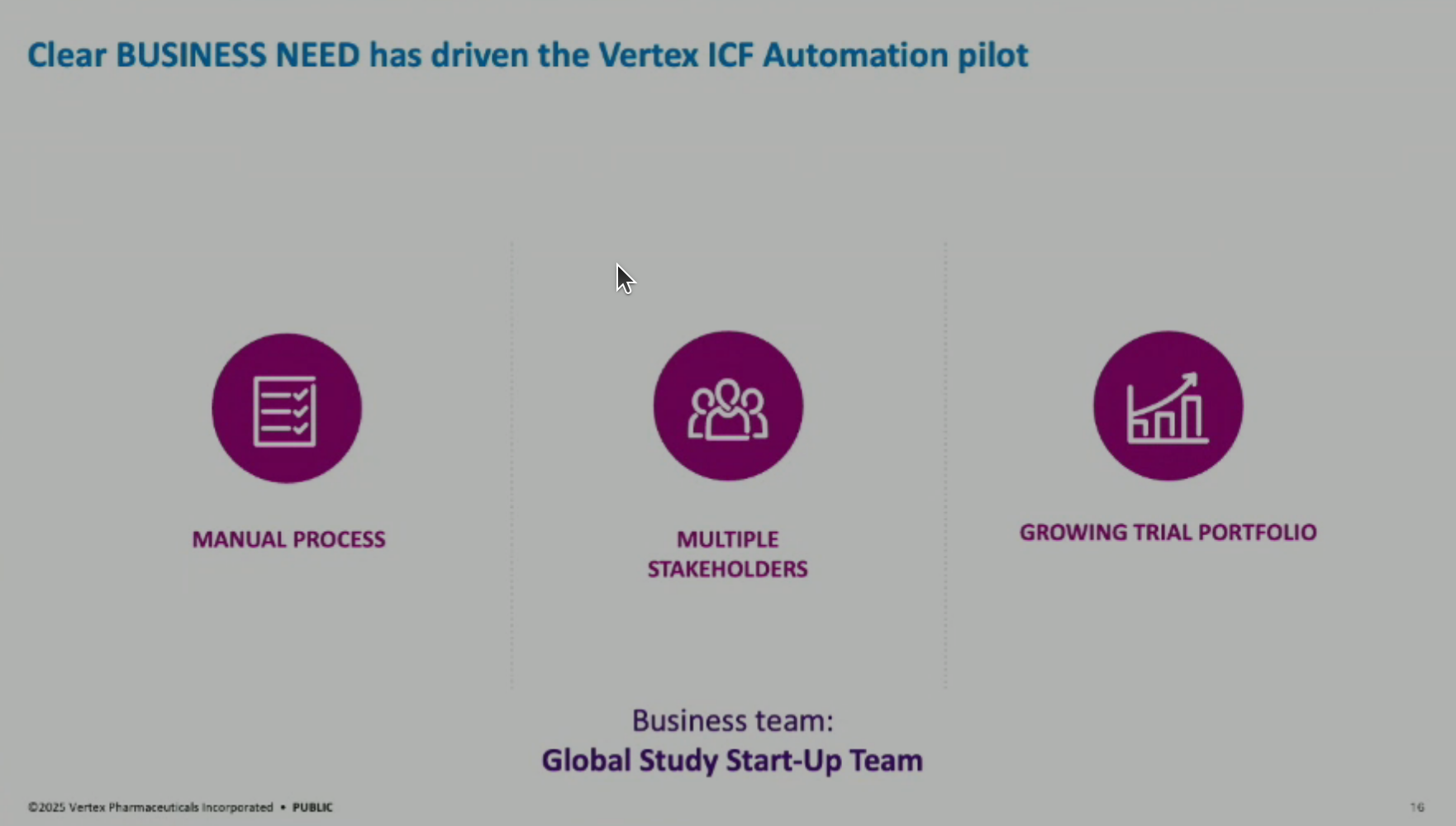 Clear BUSINESS NEED has driven the Vertex ICF Automation pilot

MANUAL PROCESS

MULTIPLE STAKEHOLDERS

GROWING TRIAL PORTFOLIO

Business team:
Global Study Start-Up Team

©2025 Vertex Pharmaceuticals Incorporated • PUBLIC

16